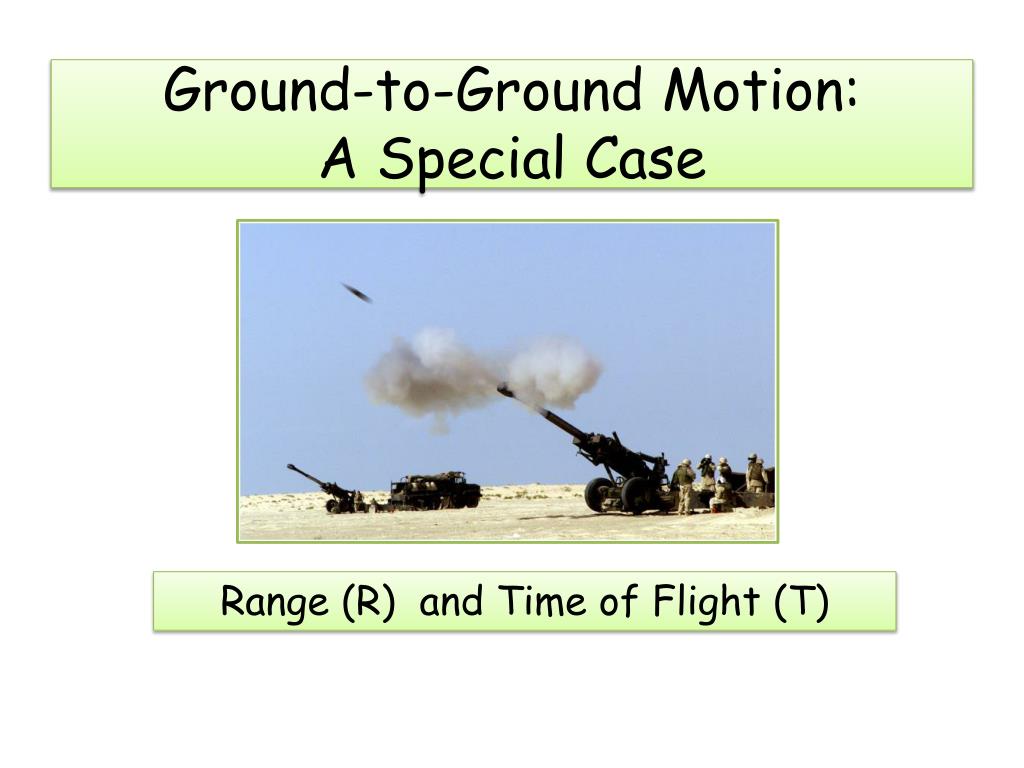 Ground-to-Ground Motion:
A Special Case

Range (R) and Time of Flight (T)